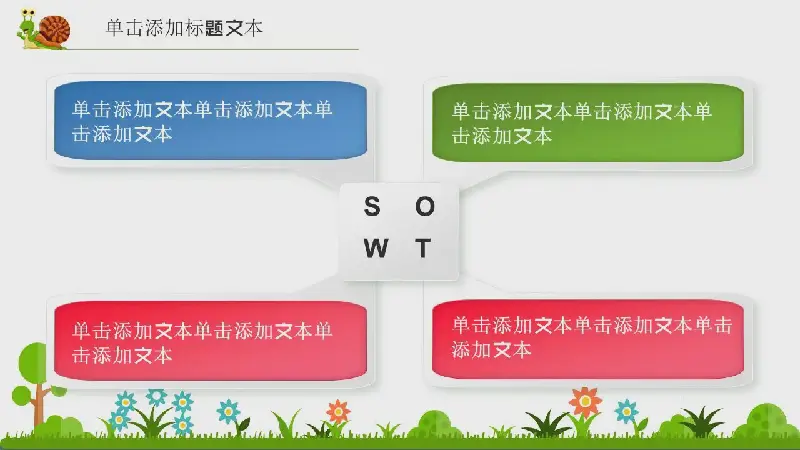 单击添加标题文本

单击添加文本单击添加文本单击添加文本

单击添加文本单击添加文本单击添加文本

S O
W T

单击添加文本单击添加文本单击添加文本

单击添加文本单击添加文本单击添加文本